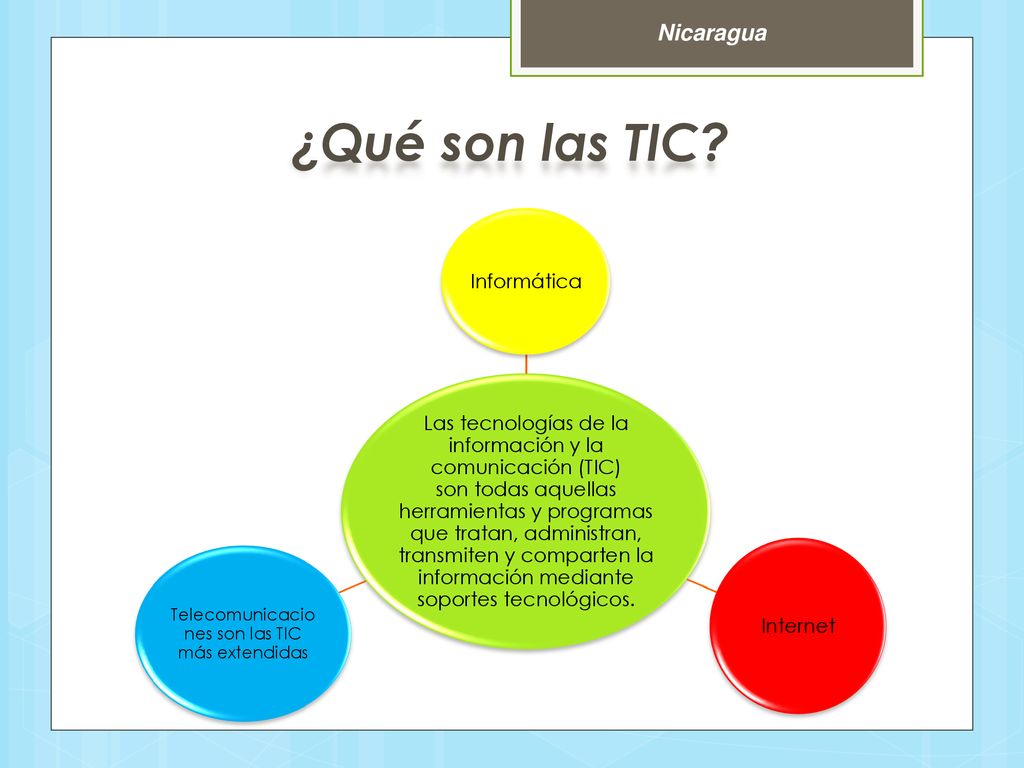 Nicaragua

¿Qué son las TIC?

Informática

Las tecnologías de la información y la comunicación (TIC) son todas aquellas herramientas y programas que tratan, administran, transmiten y comparten la información mediante soportes tecnológicos.

Telecomunicaciones son las TIC más extendidas

Internet